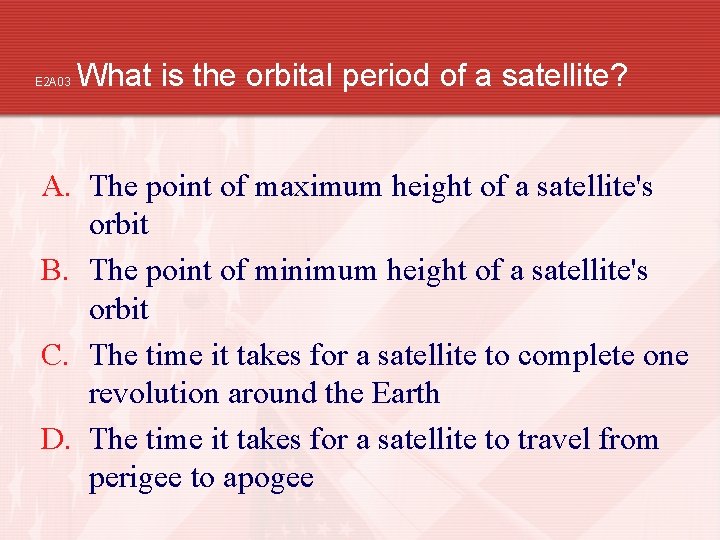 E2A03 What is the orbital period of a satellite?

A. The point of maximum height of a satellite's orbit

B. The point of minimum height of a satellite's orbit

C. The time it takes for a satellite to complete one revolution around the Earth

D. The time it takes for a satellite to travel from perigee to apogee